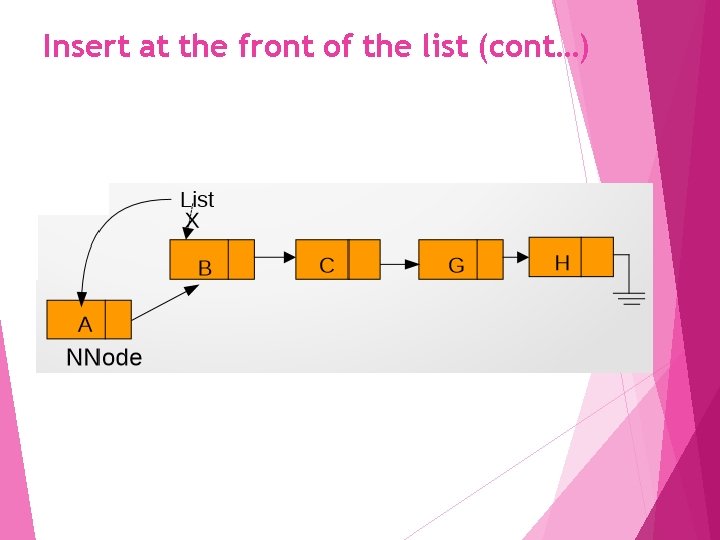 Insert at the front of the list (cont…)

List
X

B

C

G

H

A

NNode